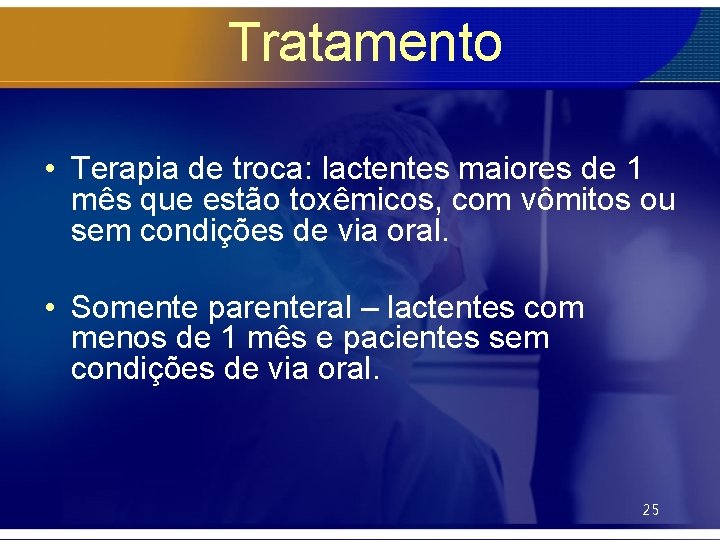 Tratamento

• Terapia de troca: lactentes maiores de 1 mês que estão toxêmicos, com vômitos ou sem condições de via oral.

• Somente parenteral – lactentes com menos de 1 mês e pacientes sem condições de via oral.

25